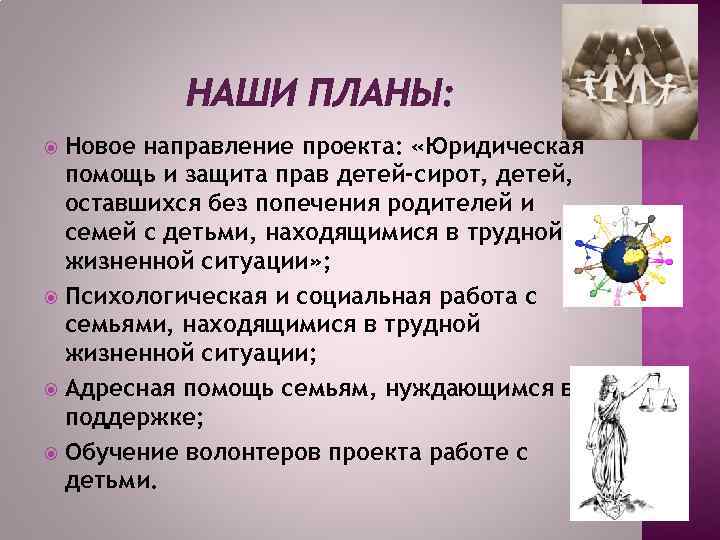 НАШИ ПЛАНЫ:

Новое направление проекта: «Юридическая помощь и защита прав детей-сирот, детей, оставшихся без попечения родителей и семей с детьми, находящимися в трудной жизненной ситуации»;

Психологическая и социальная работа с семьями, находящимися в трудной жизненной ситуации;

Адресная помощь семьям, нуждающимся в поддержке;

Обучение волонтеров проекта работе с детьми.